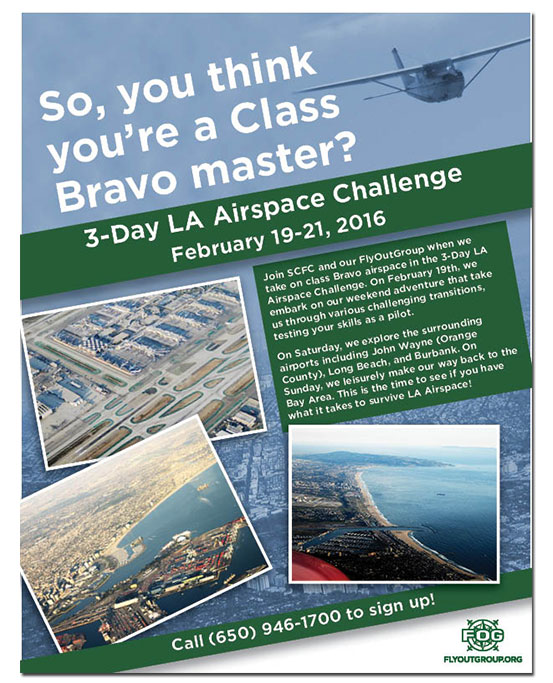 So, you think you're a Class Bravo master?

3-Day LA Airspace Challenge
February 19-21, 2016

Join SCFC and our FlyOutGroup when we take on class Bravo airspace in the 3-Day LA Airspace Challenge. On February 19th, we embark on our weekend adventure that take us through various challenging transitions, testing your skills as a pilot.

On Saturday, we explore the surrounding airports including John Wayne (Orange County), Long Beach, and Burbank. On Sunday, we leisurely make our way back to the Bay Area. This is the time to see if you have what it takes to survive LA Airspace!

Call (650) 946-1700 to sign up!

FOG
FLYOUTGROUP.ORG